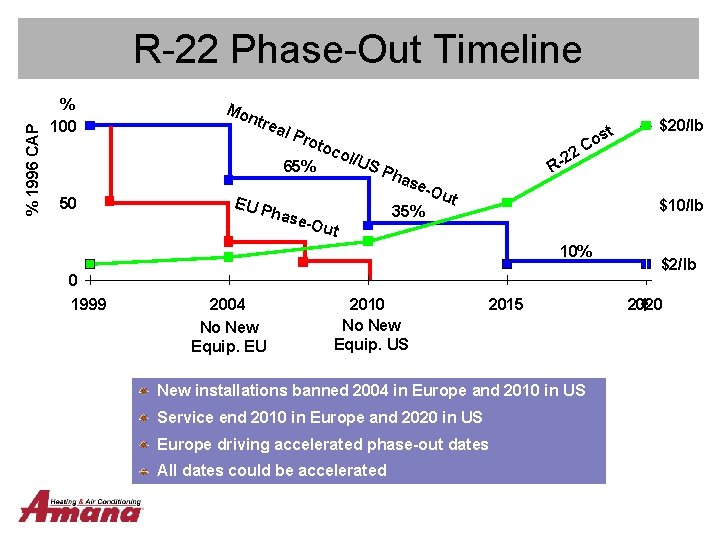 R-22 Phase-Out Timeline

%

% 1996 CAP

100

50

0

Montreal Protocol/US Phase-Out

65%

35%

10%

EU Phase-Out

R-22 Cost

$20/lb

$10/lb

$2/lb

1999

2004

2010

2015

2020

No New Equip. EU

No New Equip. US

New installations banned 2004 in Europe and 2010 in US

Service end 2010 in Europe and 2020 in US

Europe driving accelerated phase-out dates

All dates could be accelerated

Heating & Air Conditioning
Amana